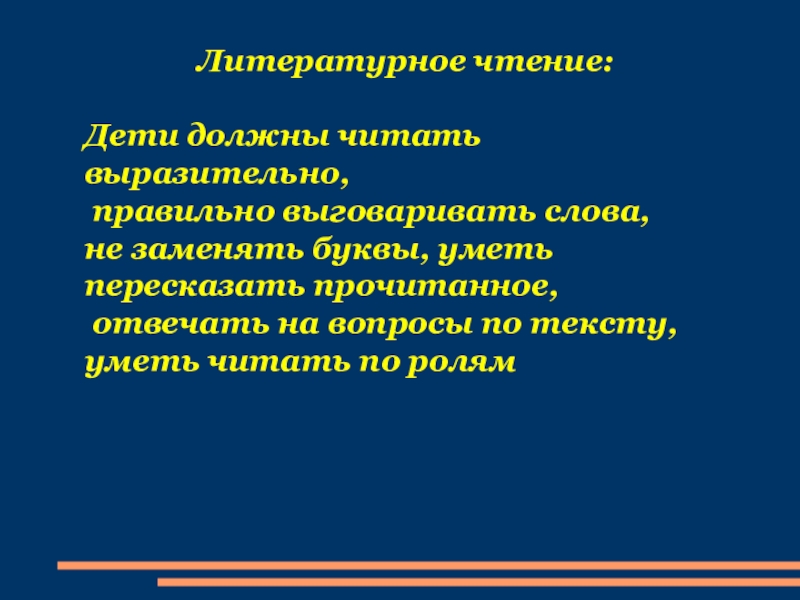 Литературное чтение:

Дети должны читать выразительно, правильно выговаривать слова, не заменять буквы, уметь пересказать прочитанное, отвечать на вопросы по тексту, уметь читать по ролям